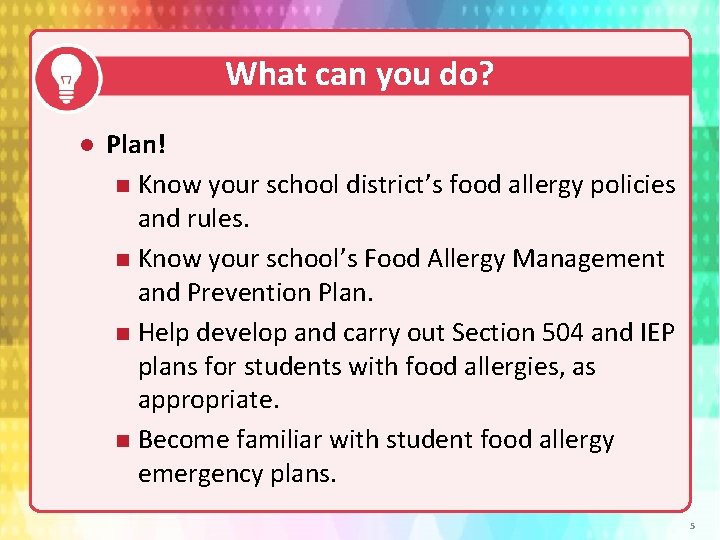 What can you do?

- Plan!
  - Know your school district’s food allergy policies and rules.
  - Know your school’s Food Allergy Management and Prevention Plan.
  - Help develop and carry out Section 504 and IEP plans for students with food allergies, as appropriate.
  - Become familiar with student food allergy emergency plans.

5